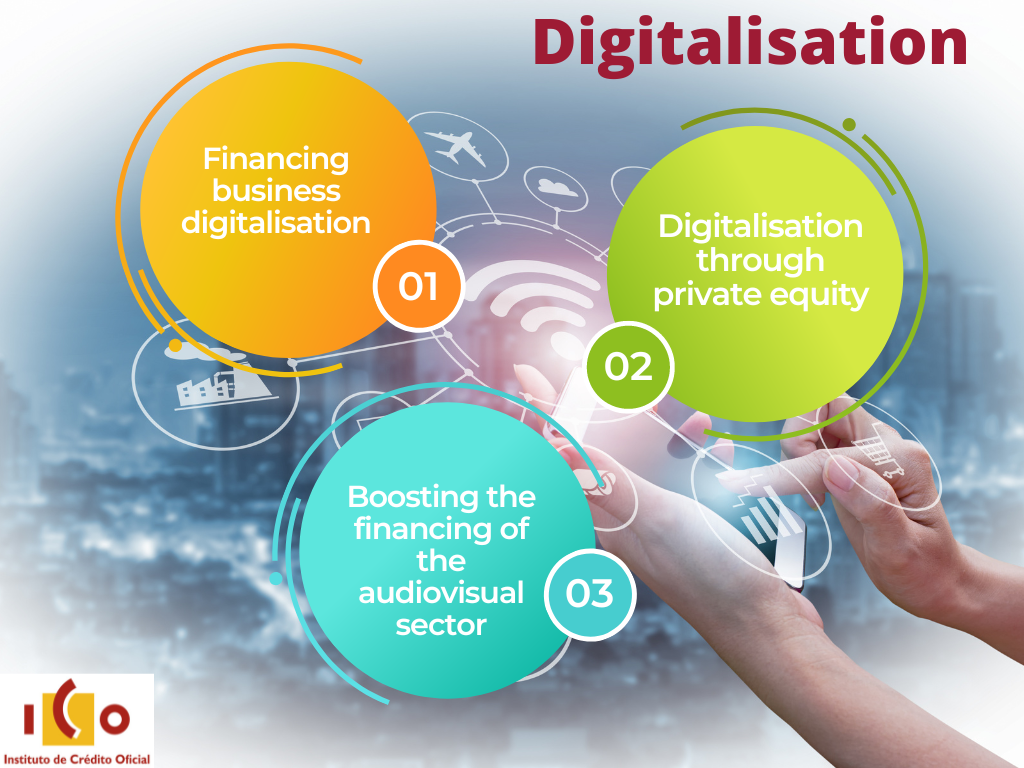 Digitalisation

Financing business digitalisation

01

Digitalisation through private equity

02

Boosting the financing of the audiovisual sector

03

ICO

Instituto de Crédito Oficial